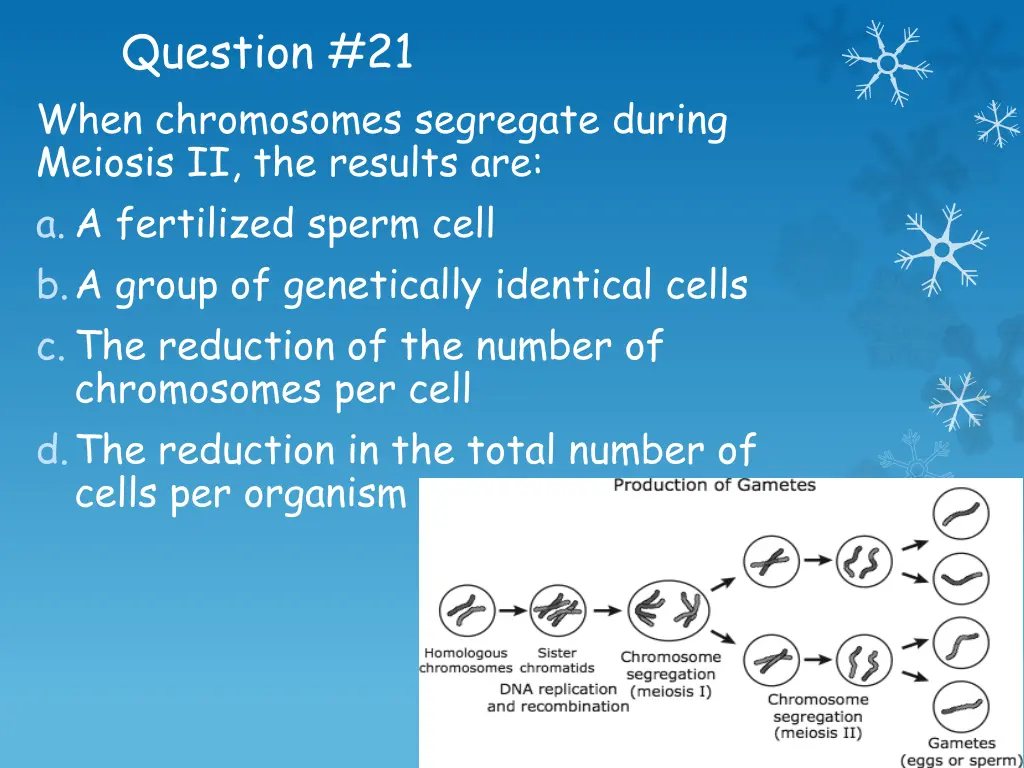 Question #21

When chromosomes segregate during Meiosis II, the results are:

a. A fertilized sperm cell

b. A group of genetically identical cells

c. The reduction of the number of chromosomes per cell

d. The reduction in the total number of cells per organism

Production of Gametes

Homologous chromosomes

Sister chromatids

DNA replication and recombination

Chromosome segregation (meiosis I)

Chromosome segregation (meiosis II)

Gametes (eggs or sperm)